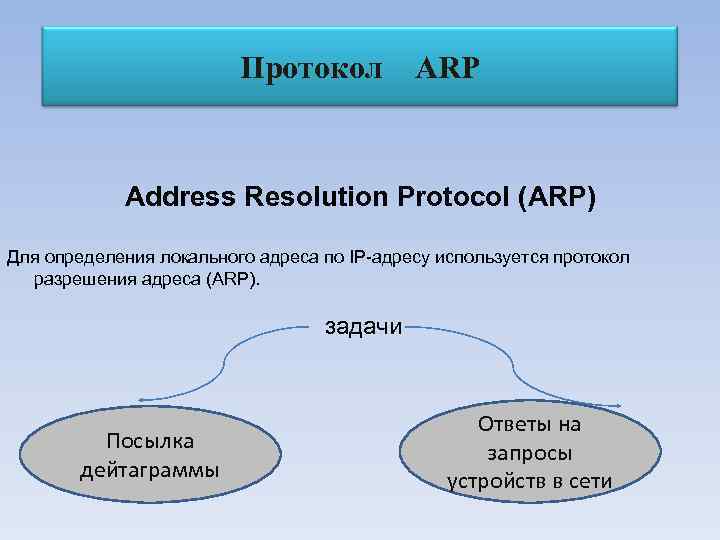 Протокол ARP

Address Resolution Protocol (ARP)

Для определения локального адреса по IP-адресу используется протокол разрешения адреса (ARP).

задачи

Посылка дейтаграммы

Ответы на запросы устройств в сети